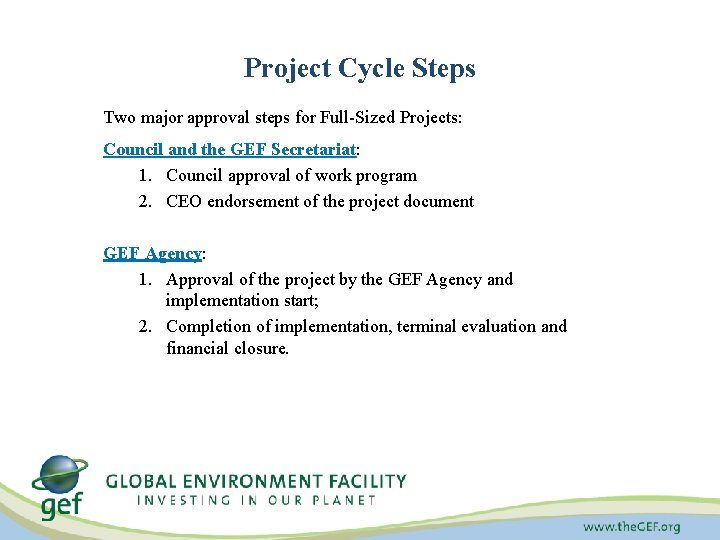 Project Cycle Steps

Two major approval steps for Full-Sized Projects:

Council and the GEF Secretariat:

1. Council approval of work program
2. CEO endorsement of the project document

GEF Agency:

1. Approval of the project by the GEF Agency and implementation start;
2. Completion of implementation, terminal evaluation and financial closure.

gef

GLOBAL ENVIRONMENT FACILITY
INVESTING IN OUR PLANET

www.theGEF.org